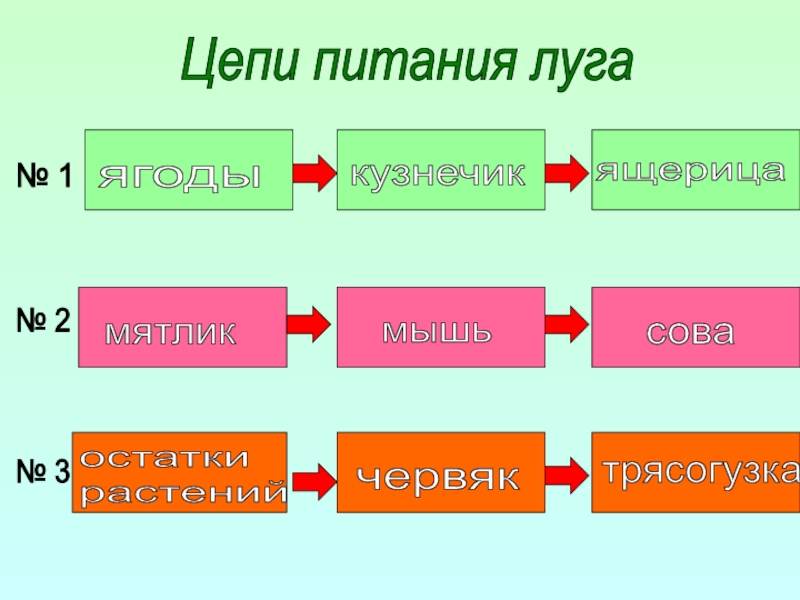 Цепи питания луга

№ 1 ягоды кузнечик ящерица

№ 2 мятлик мышь сова

№ 3 остатки растений червяк трясогузка